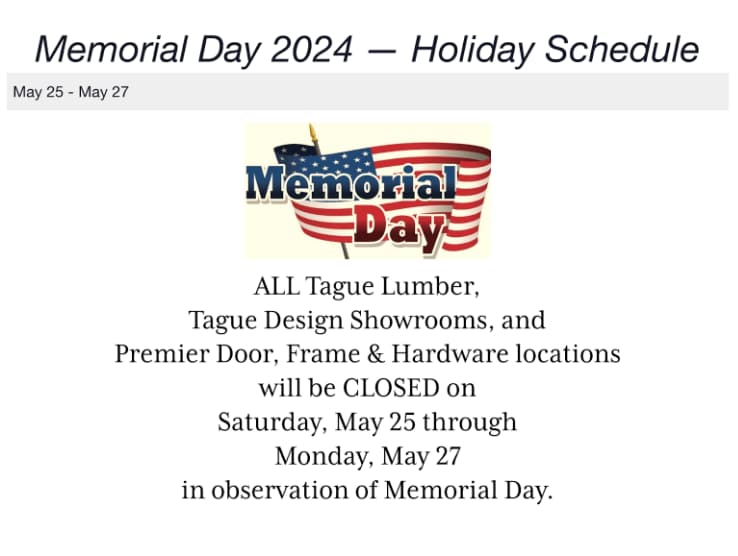 Memorial Day 2024 — Holiday Schedule

May 25 - May 27

Memorial Day

ALL Tague Lumber, Tague Design Showrooms, and Premier Door, Frame & Hardware locations will be CLOSED on Saturday, May 25 through Monday, May 27 in observation of Memorial Day.